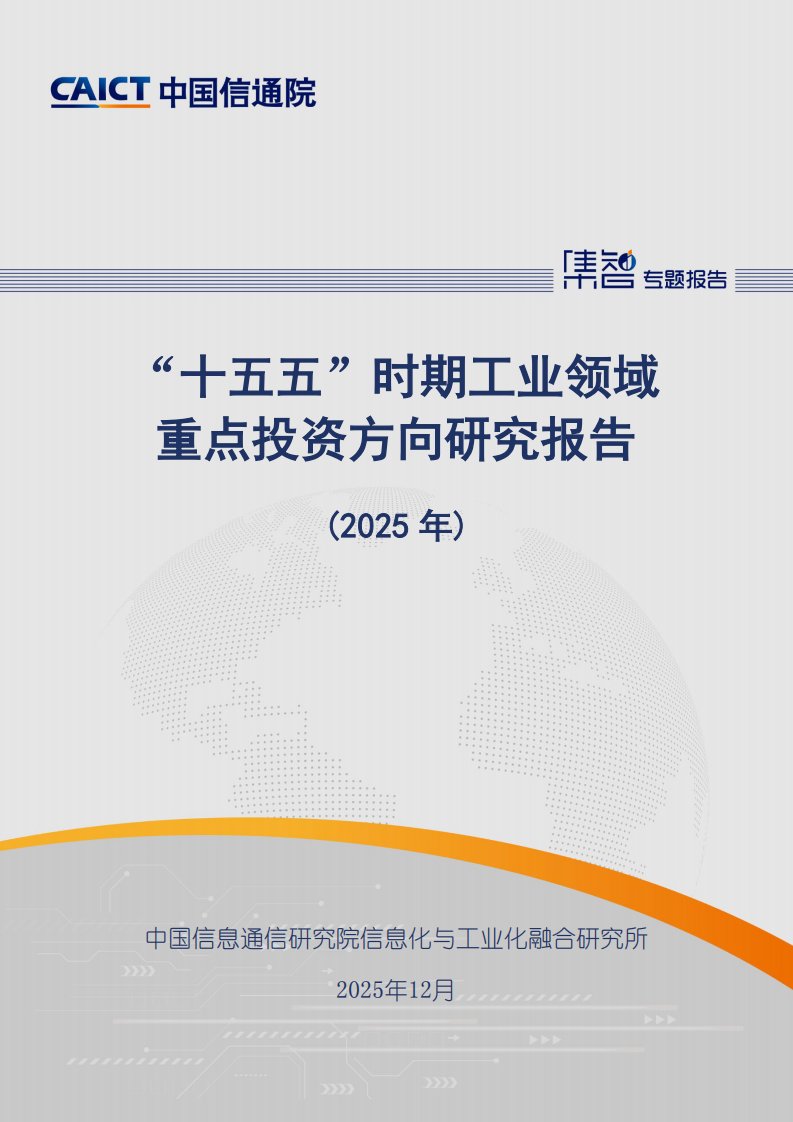 CAICT 中国信通院

集智 专题报告

“十五五”时期工业领域重点投资方向研究报告

（2025 年）

中国信息通信研究院信息化与工业化融合研究所

2025年12月